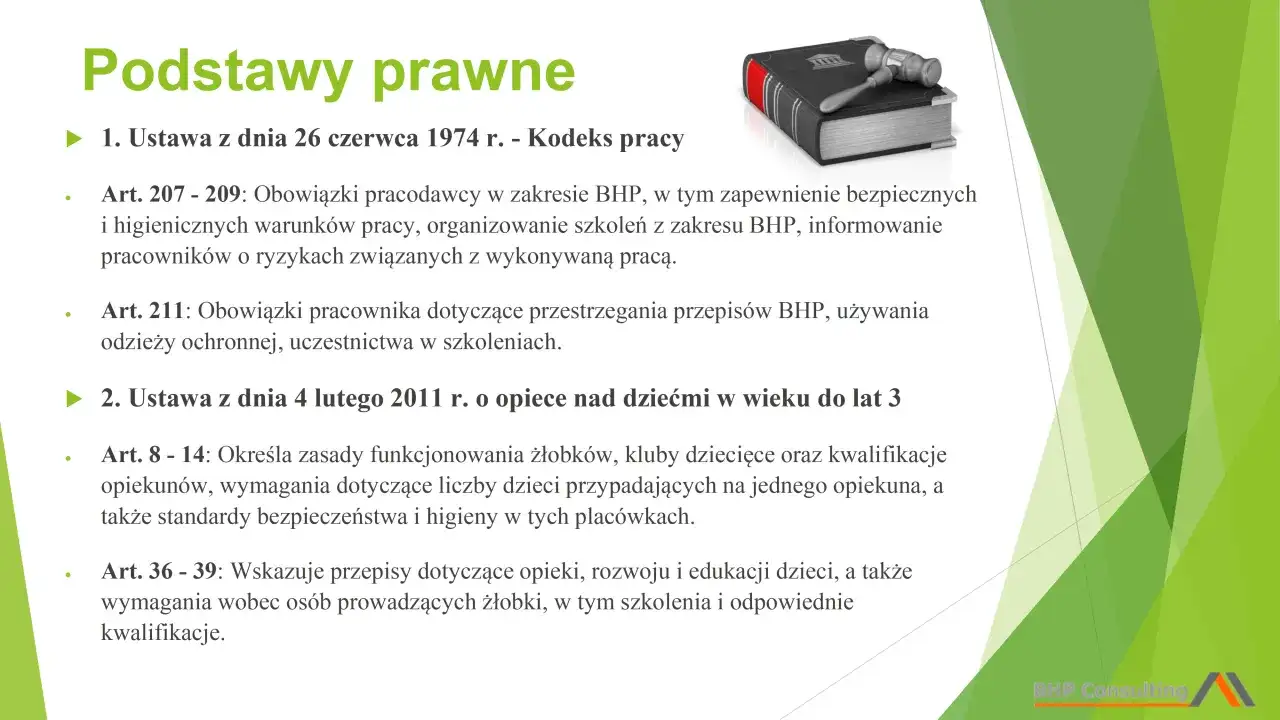 Podstawy prawne

1. Ustawa z dnia 26 czerwca 1974 r. - Kodeks pracy

Art. 207 - 209: Obowiązki pracodawcy w zakresie BHP, w tym zapewnienie bezpiecznych i higienicznych warunków pracy, organizowanie szkoleń z zakresu BHP, informowanie pracowników o ryzykach związanych z wykonywaną pracą.

Art. 211: Obowiązki pracownika dotyczące przestrzegania przepisów BHP, używania odzieży ochronnej, uczestnictwa w szkoleniach.

2. Ustawa z dnia 4 lutego 2011 r. o opiece nad dziećmi w wieku do lat 3

Art. 8 - 14: Określa zasady funkcjonowania żłobków, kluby dziecięce oraz kwalifikacje opiekunów, wymagania dotyczące liczby dzieci przypadających na jednego opiekuna, a także standardy bezpieczeństwa i higieny w tych placówkach.

Art. 36 - 39: Wskazuje przepisy dotyczące opieki, rozwoju i edukacji dzieci, a także wymagania wobec osób prowadzących żłobki, w tym szkolenia i odpowiednie kwalifikacje.

BHP Consulting